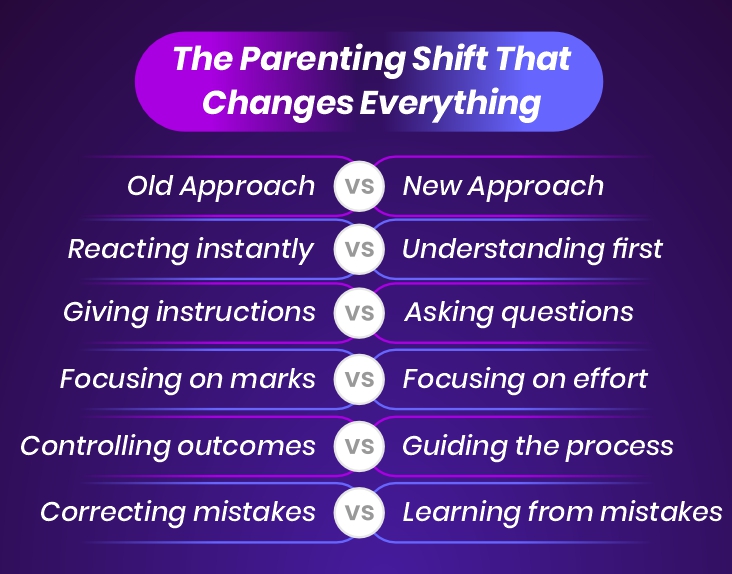 The Parenting Shift That Changes Everything

Old Approach VS New Approach

Reacting instantly VS Understanding first

Giving instructions VS Asking questions

Focusing on marks VS Focusing on effort

Controlling outcomes VS Guiding the process

Correcting mistakes VS Learning from mistakes